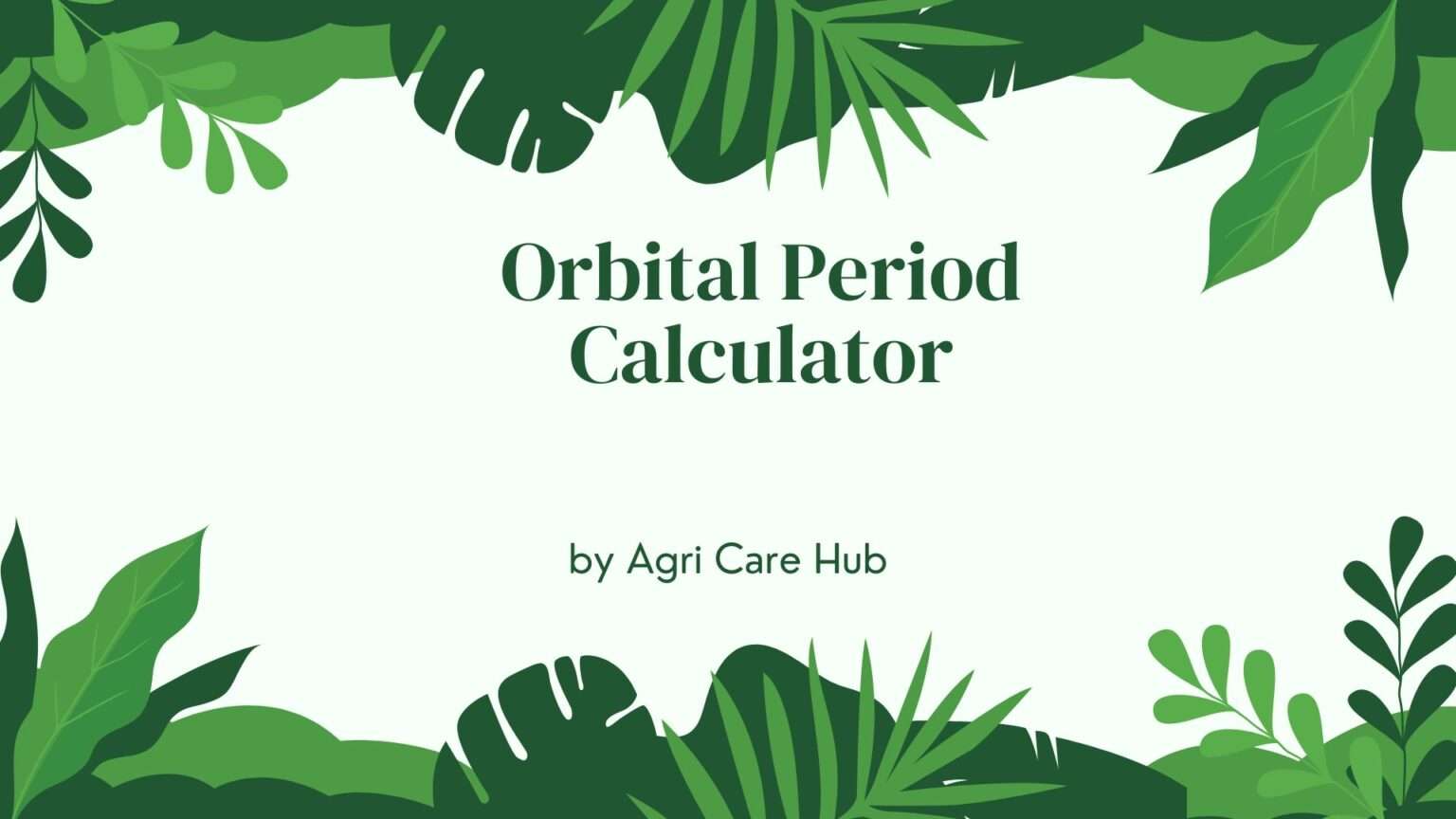 Orbital Period Calculator

by Agri Care Hub